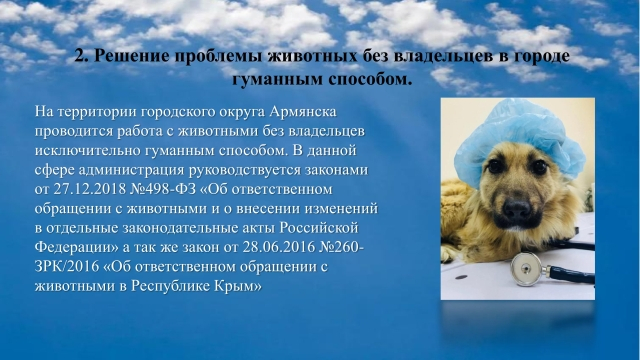 2. Решение проблемы животных без владельцев в городе гуманным способом.

На территории городского округа Армянска проводится работа с животными без владельцев исключительно гуманным способом. В данной сфере администрация руководствуется законами от 27.12.2018 №498-ФЗ «Об ответственном обращении с животными и о внесении изменений в отдельные законодательные акты Российской Федерации» а так же закон от 28.06.2016 №260-ЗРК/2016 «Об ответственном обращении с животными в Республике Крым»